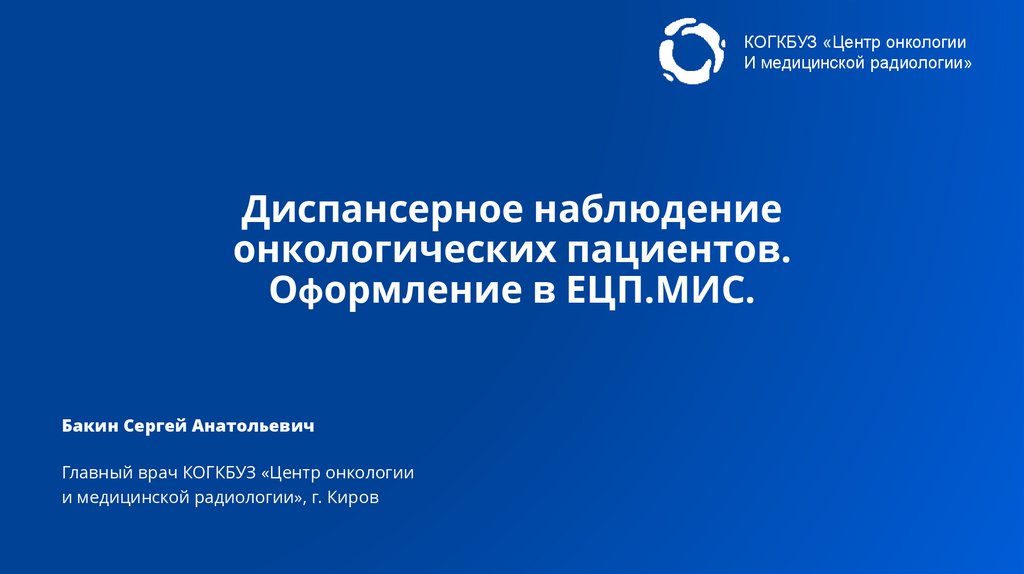 КОГКБУЗ «Центр онкологии И медицинской радиологии»

Диспансерное наблюдение онкологических пациентов. Оформление в ЕЦП.МИС.

Бакин Сергей Анатольевич

Главный врач КОГКБУЗ «Центр онкологии и медицинской радиологии», г. Киров